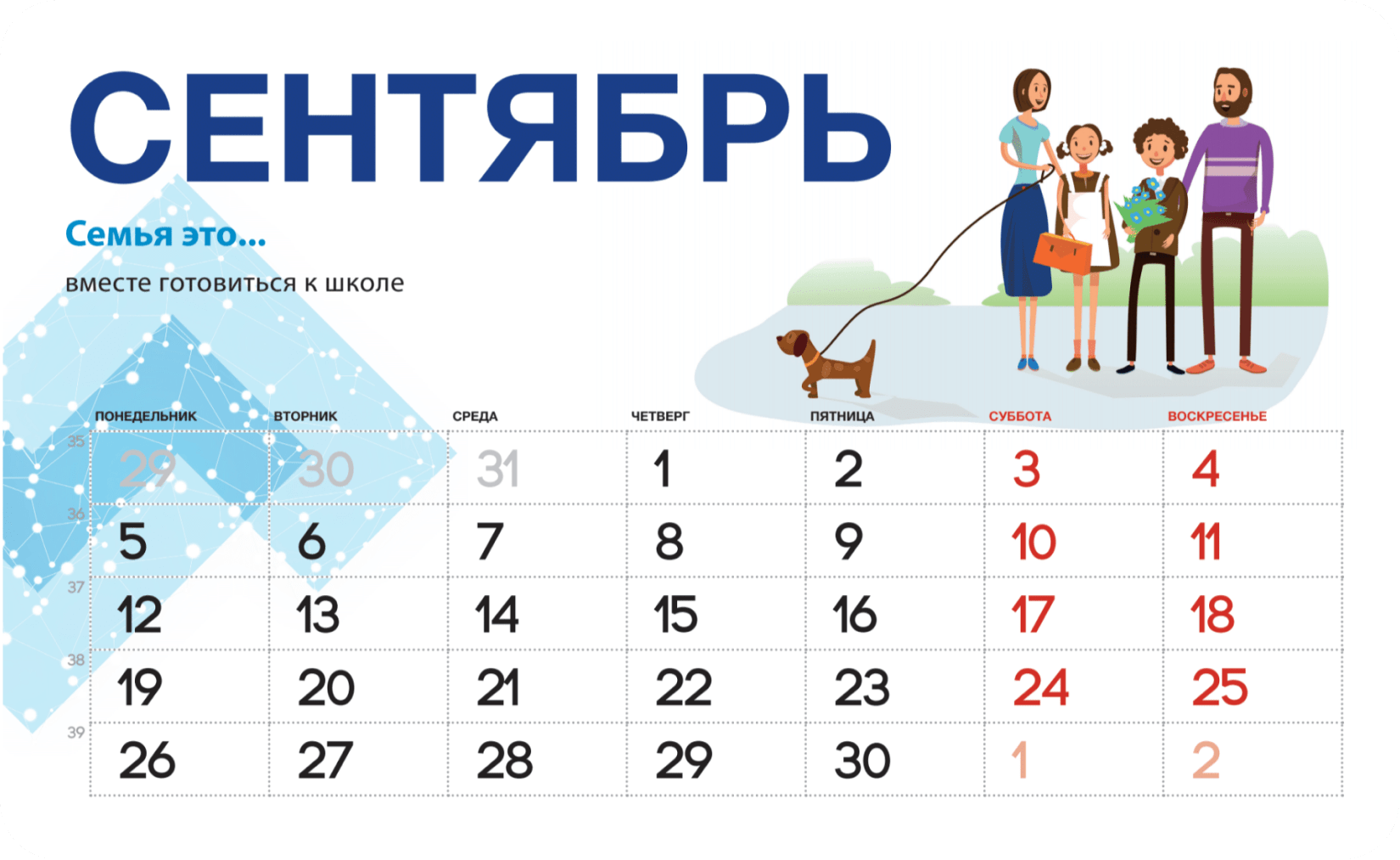 СЕНТЯБРЬ

Семья это...

вместе готовиться к школе

| | ПОНЕДЕЛЬНИК | ВТОРНИК | СРЕДА | ЧЕТВЕРГ | ПЯТНИЦА | СУББОТА | ВОСКРЕСЕНЬЕ |
|---|---|---|---|---|---|---|---|
| 35 | 29 | 30 | 31 | 1 | 2 | 3 | 4 |
| 36 | 5 | 6 | 7 | 8 | 9 | 10 | 11 |
| 37 | 12 | 13 | 14 | 15 | 16 | 17 | 18 |
| 38 | 19 | 20 | 21 | 22 | 23 | 24 | 25 |
| 39 | 26 | 27 | 28 | 29 | 30 | 1 | 2 |